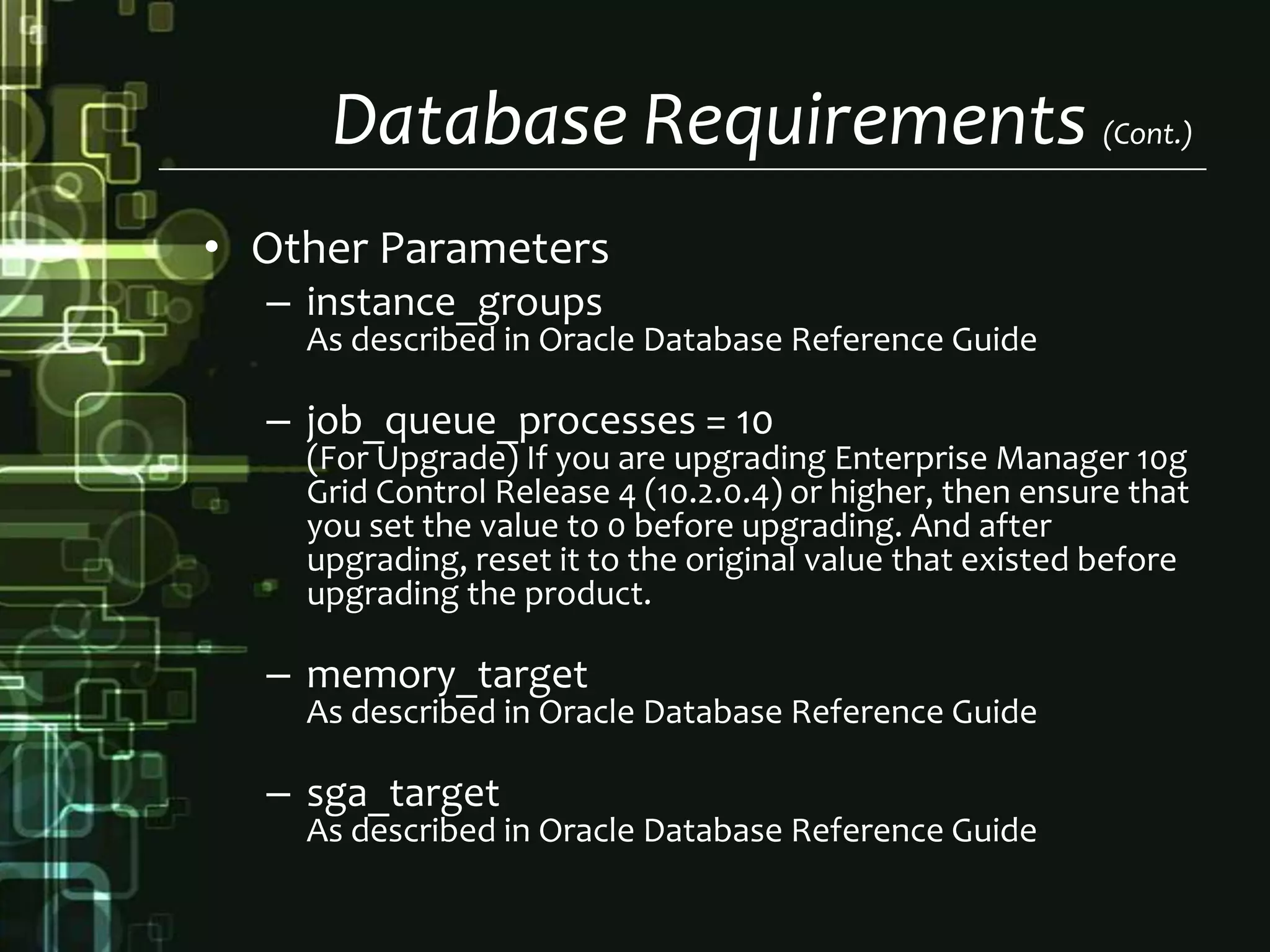 Database Requirements (Cont.)

• Other Parameters

– instance_groups
As described in Oracle Database Reference Guide

– job_queue_processes = 10
(For Upgrade) If you are upgrading Enterprise Manager 10g Grid Control Release 4 (10.2.0.4) or higher, then ensure that you set the value to 0 before upgrading. And after upgrading, reset it to the original value that existed before upgrading the product.

– memory_target
As described in Oracle Database Reference Guide

– sga_target
As described in Oracle Database Reference Guide